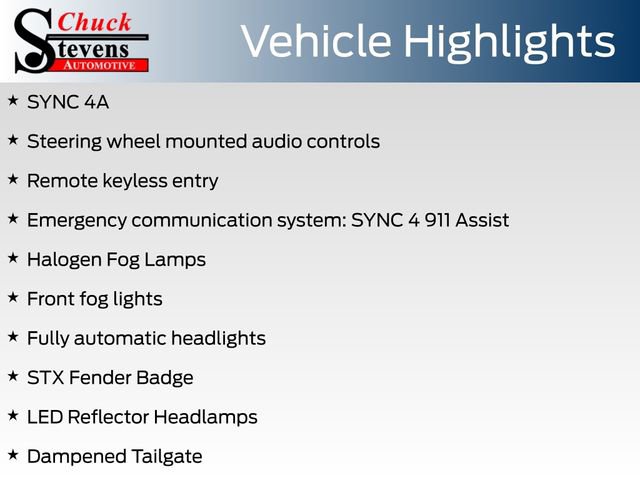 Chuck Stevens AUTOMOTIVE

Vehicle Highlights

★ SYNC 4A

★ Steering wheel mounted audio controls

★ Remote keyless entry

★ Emergency communication system: SYNC 4 911 Assist

★ Halogen Fog Lamps

★ Front fog lights

★ Fully automatic headlights

★ STX Fender Badge

★ LED Reflector Headlamps

★ Dampened Tailgate